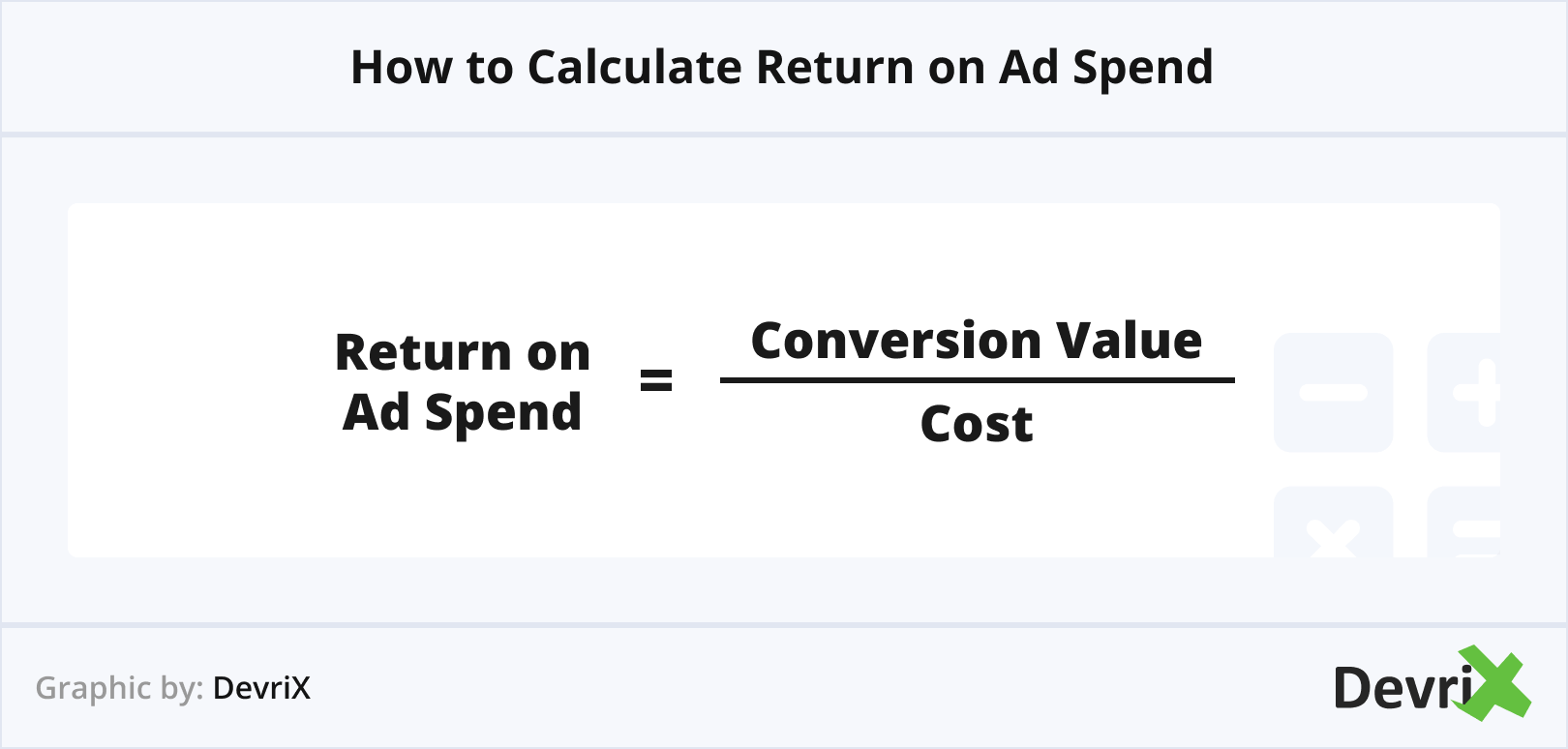 How to Calculate Return on Ad Spend

$\text{Return on Ad Spend} = \frac{\text{Conversion Value}}{\text{Cost}}$

Graphic by: DevriX

DevriX